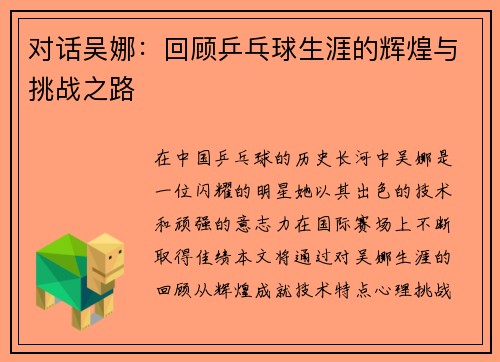 对话吴娜：回顾乒乓球生涯的辉煌与挑战之路

在中国乒乓球的历史长河中吴娜是一位闪耀的明星她以其出色的技术和顽强的意志力在国际赛场上不断取得佳绩本文将通过对吴娜生涯的回顾从辉煌成就技术特点心理挑战